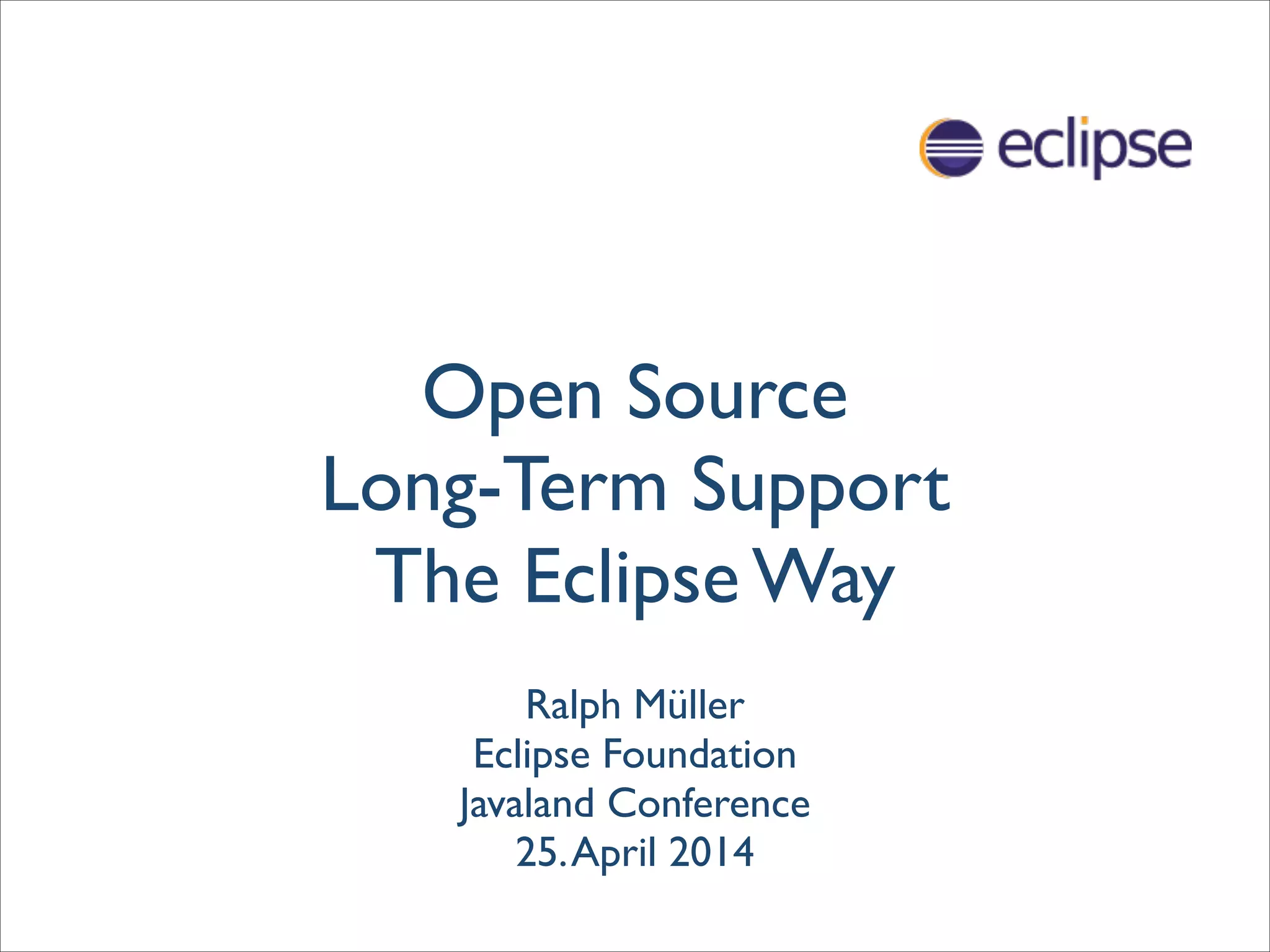 eclipse

Open Source
Long-Term Support
The Eclipse Way

Ralph Müller
Eclipse Foundation
Javaland Conference
25. April 2014